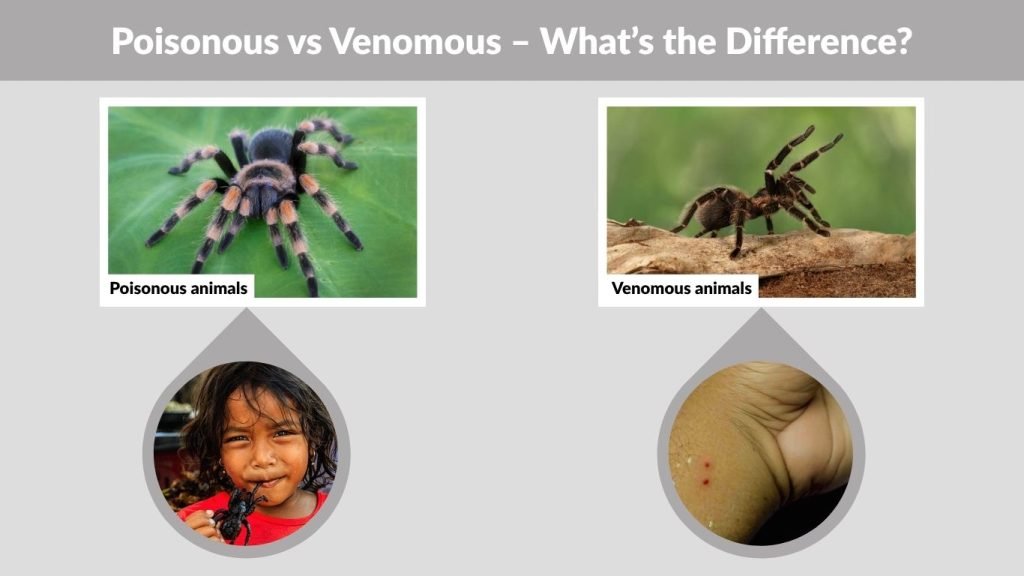 Poisonous vs Venomous – What's the Difference?

Poisonous animals

Venomous animals